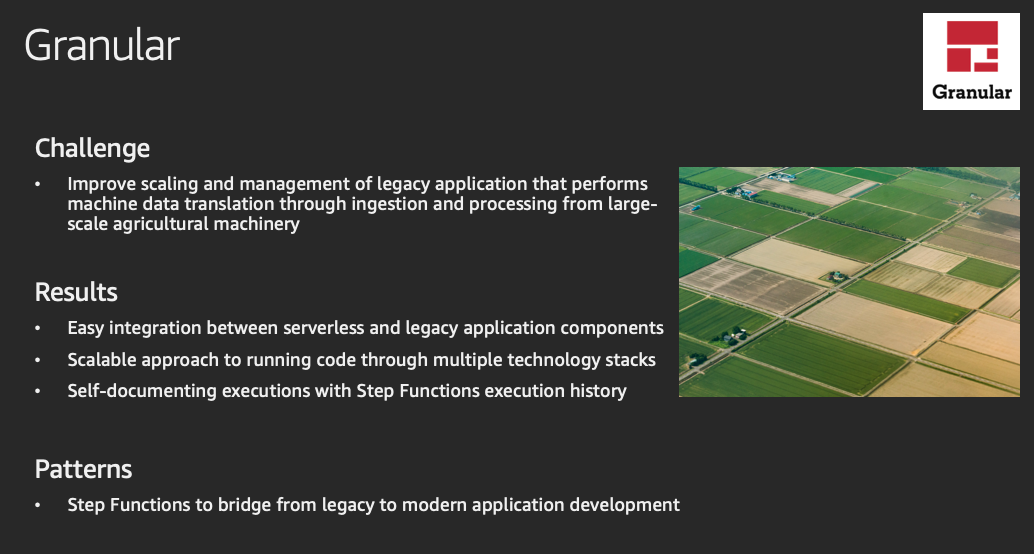 Granular

Granular

Challenge

• Improve scaling and management of legacy application that performs machine data translation through ingestion and processing from large-scale agricultural machinery

Results

• Easy integration between serverless and legacy application components
• Scalable approach to running code through multiple technology stacks
• Self-documenting executions with Step Functions execution history

Patterns

• Step Functions to bridge from legacy to modern application development